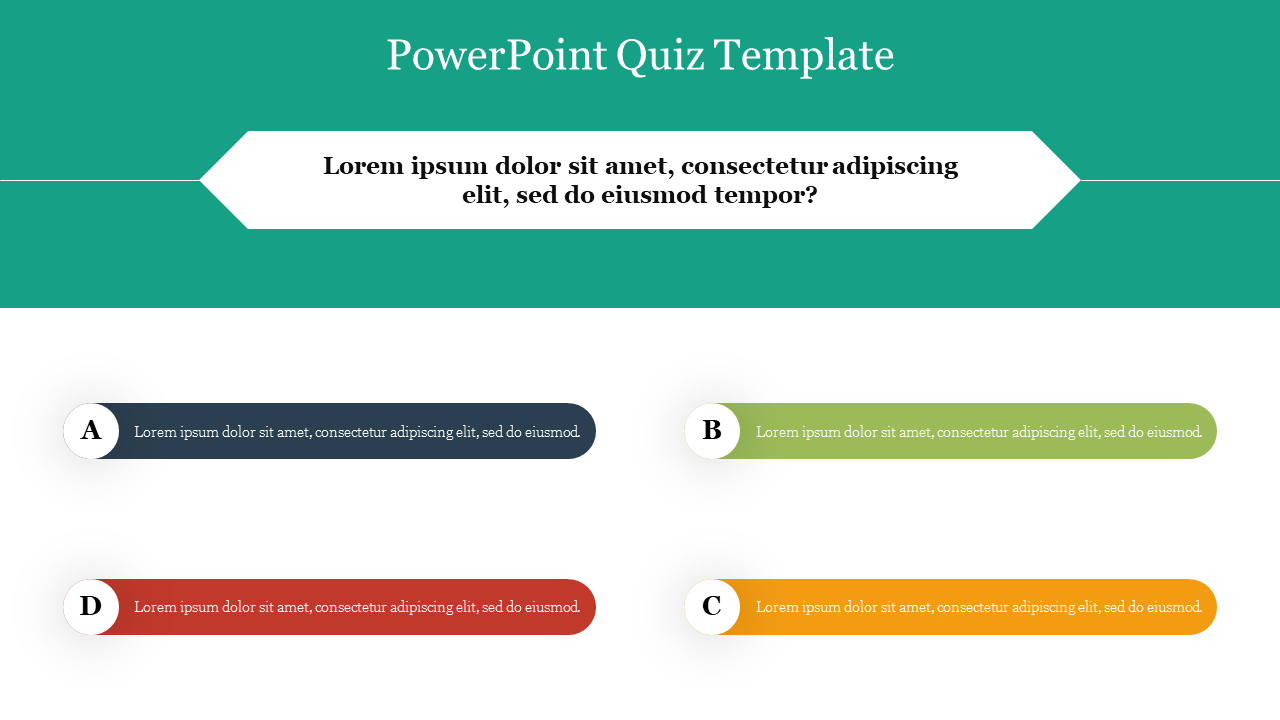 PowerPoint Quiz Template

Lorem ipsum dolor sit amet, consectetur adipiscing elit, sed do eiusmod tempor?

A Lorem ipsum dolor sit amet, consectetur adipiscing elit, sed do eiusmod.

B Lorem ipsum dolor sit amet, consectetur adipiscing elit, sed do eiusmod.

D Lorem ipsum dolor sit amet, consectetur adipiscing elit, sed do eiusmod.

C Lorem ipsum dolor sit amet, consectetur adipiscing elit, sed do eiusmod.